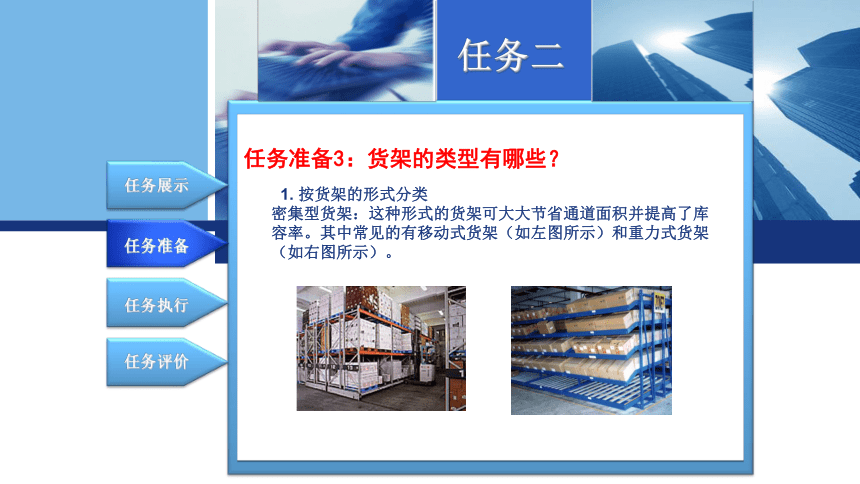 任务二

任务展示

任务准备

任务执行

任务评价

任务准备3：货架的类型有哪些？

1. 按货架的形式分类

密集型货架：这种形式的货架可大大节省通道面积并提高了库容率。其中常见的有移动式货架（如左图所示）和重力式货架（如右图所示）。